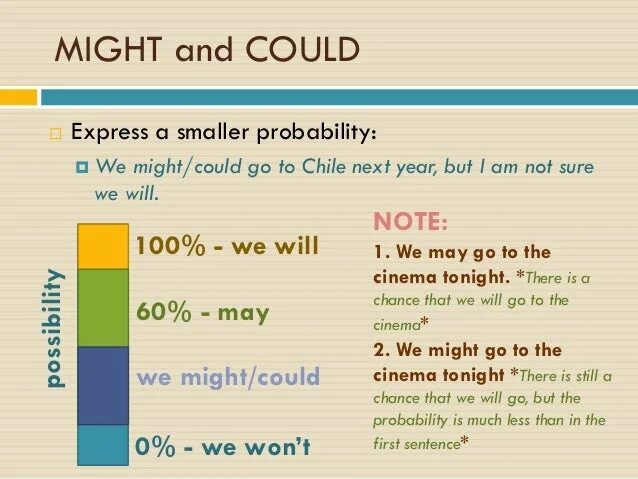 MIGHT and COULD

Express a smaller probability:

We might/could go to Chile next year, but I am not sure we will.

possibility

100% - we will

60% - may

we might/could

0% - we won't

NOTE:

1. We may go to the cinema tonight. *There is a chance that we will go to the cinema*

2. We might go to the cinema tonight *There is still a chance that we will go, but the probability is much less than in the first sentence*